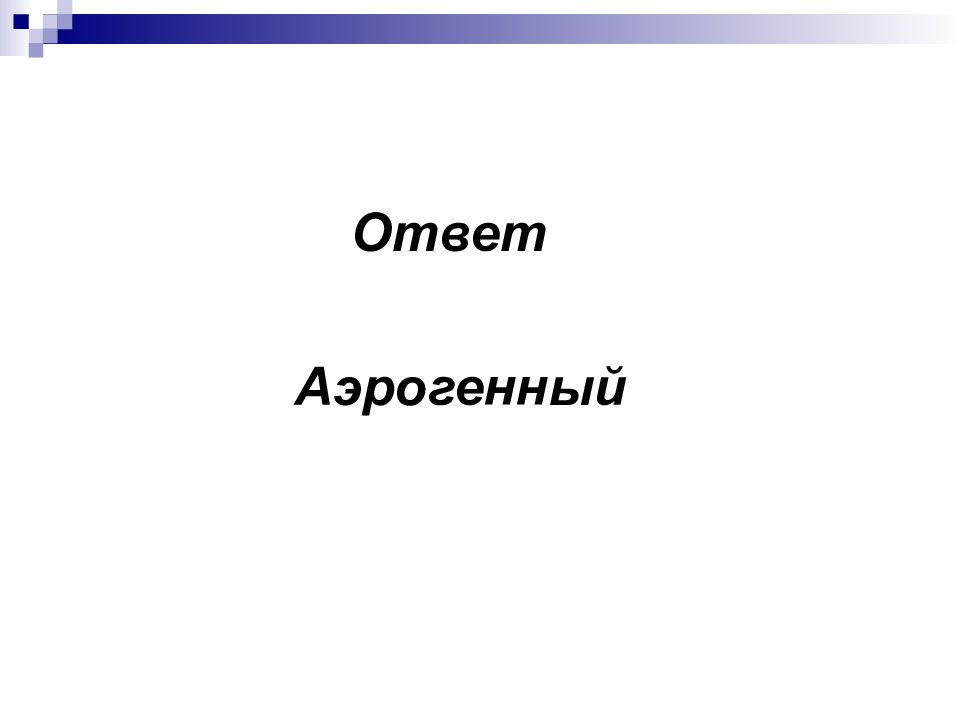 Ответ

Аэрогенный